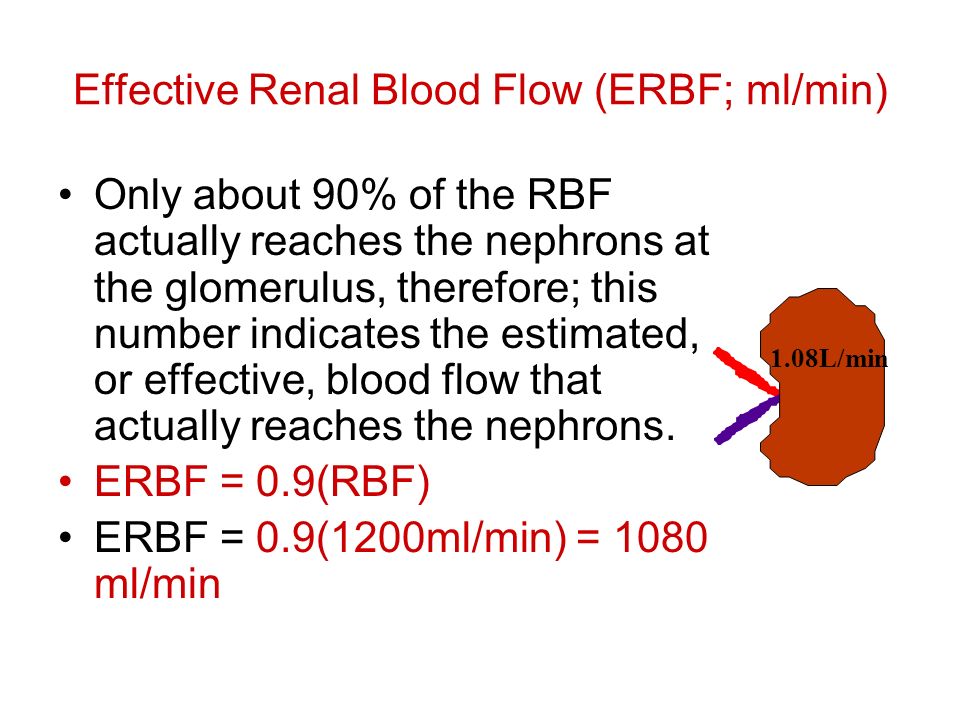 Effective Renal Blood Flow (ERBF; ml/min)

• Only about 90% of the RBF actually reaches the nephrons at the glomerulus, therefore; this number indicates the estimated, or effective, blood flow that actually reaches the nephrons.
• ERBF = 0.9(RBF)
• ERBF = 0.9(1200ml/min) = 1080 ml/min

1.08L/min